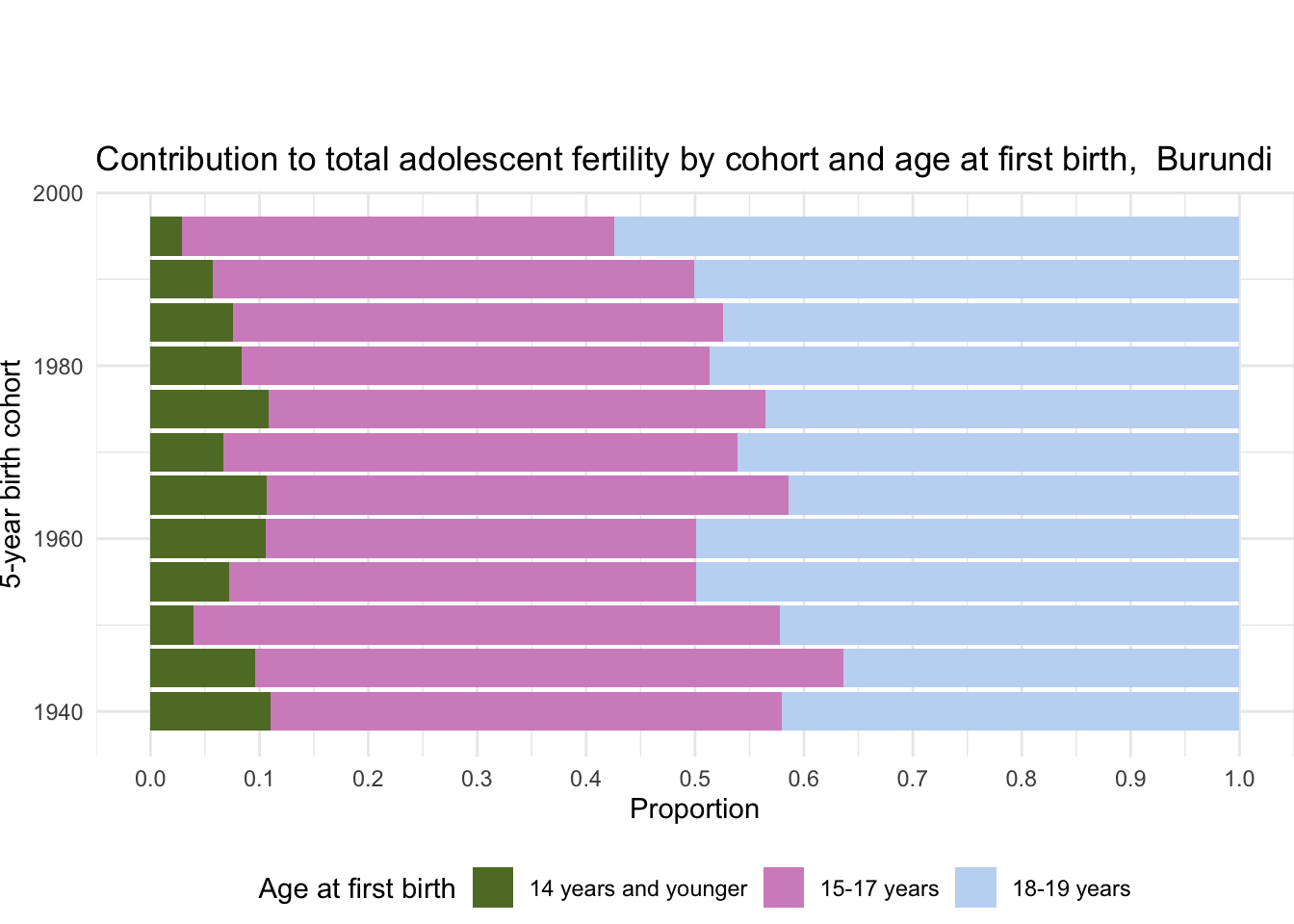 Contribution to total adolescent fertility by cohort and age at first birth,  Burundi

5-year birth cohort

2000
1980
1960
1940

0.0
0.1
0.2
0.3
0.4
0.5
0.6
0.7
0.8
0.9
1.0

Proportion

Age at first birth
14 years and younger
15-17 years
18-19 years